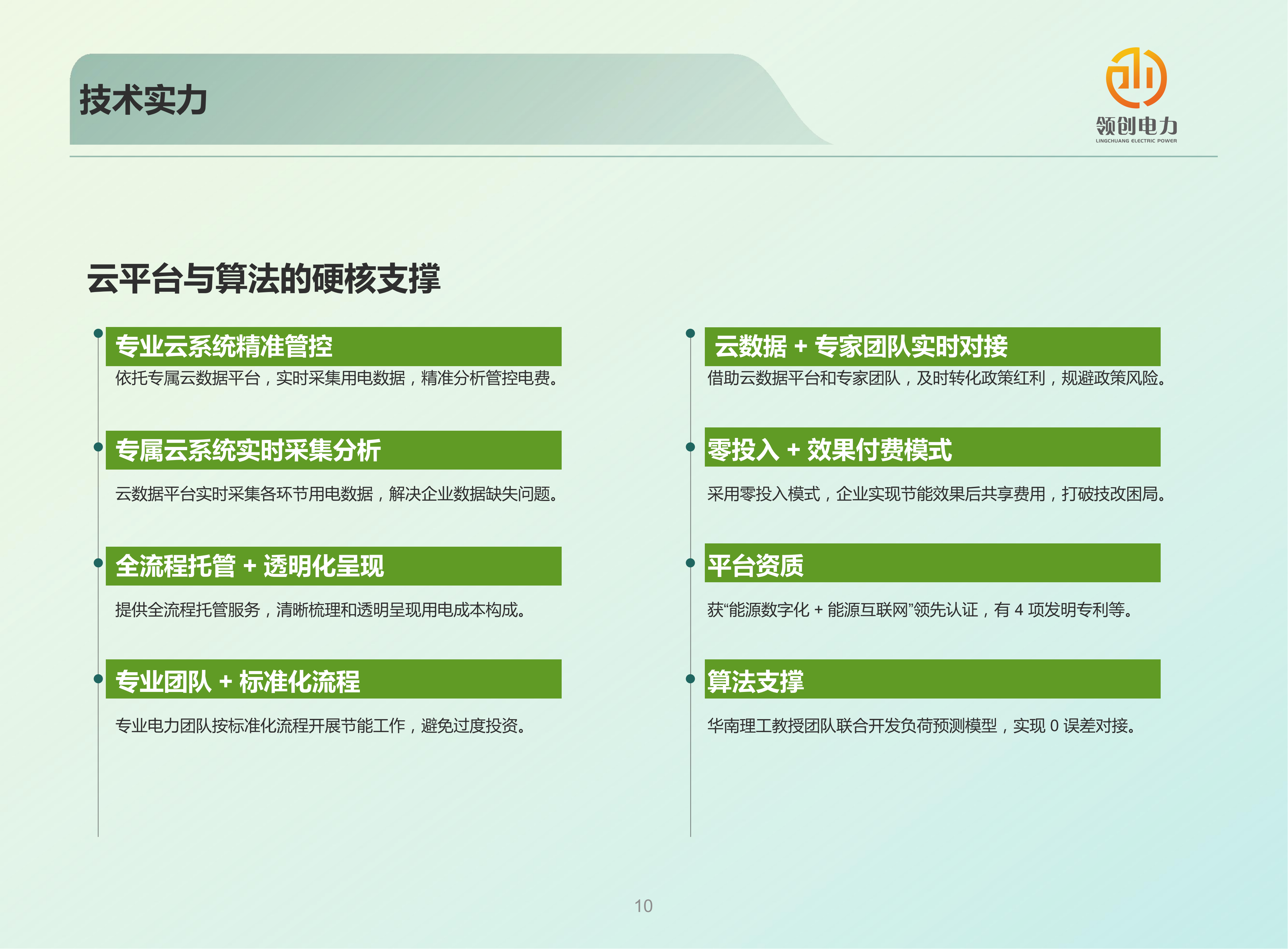 技术实力

领创电力
LINGCHUANG ELECTRIC POWER

云平台与算法的硬核支撑

专业云系统精准管控

依托专属云数据平台，实时采集用电数据，精准分析管控电费。

专属云系统实时采集分析

云数据平台实时采集各环节用电数据，解决企业数据缺失问题。

全流程托管 + 透明化呈现

提供全流程托管服务，清晰梳理和透明呈现用电成本构成。

专业团队 + 标准化流程

专业电力团队按标准化流程开展节能工作，避免过度投资。

云数据 + 专家团队实时对接

借助云数据平台和专家团队，及时转化政策红利，规避政策风险。

零投入 + 效果付费模式

采用零投入模式，企业实现节能效果后共享费用，打破技改困局。

平台资质

获“能源数字化 + 能源互联网”领先认证，有 4 项发明专利等。

算法支撑

华南理工教授团队联合开发负荷预测模型，实现 0 误差对接。

10